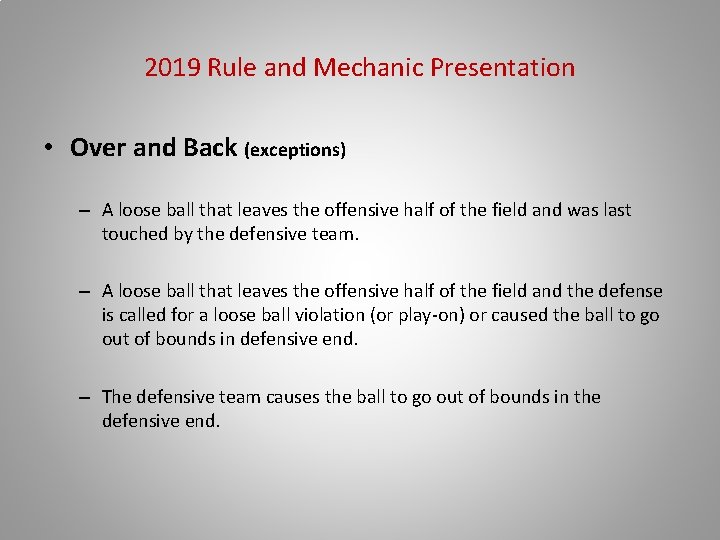 2019 Rule and Mechanic Presentation

• Over and Back (exceptions)

– A loose ball that leaves the offensive half of the field and was last touched by the defensive team.

– A loose ball that leaves the offensive half of the field and the defense is called for a loose ball violation (or play-on) or caused the ball to go out of bounds in defensive end.

– The defensive team causes the ball to go out of bounds in the defensive end.